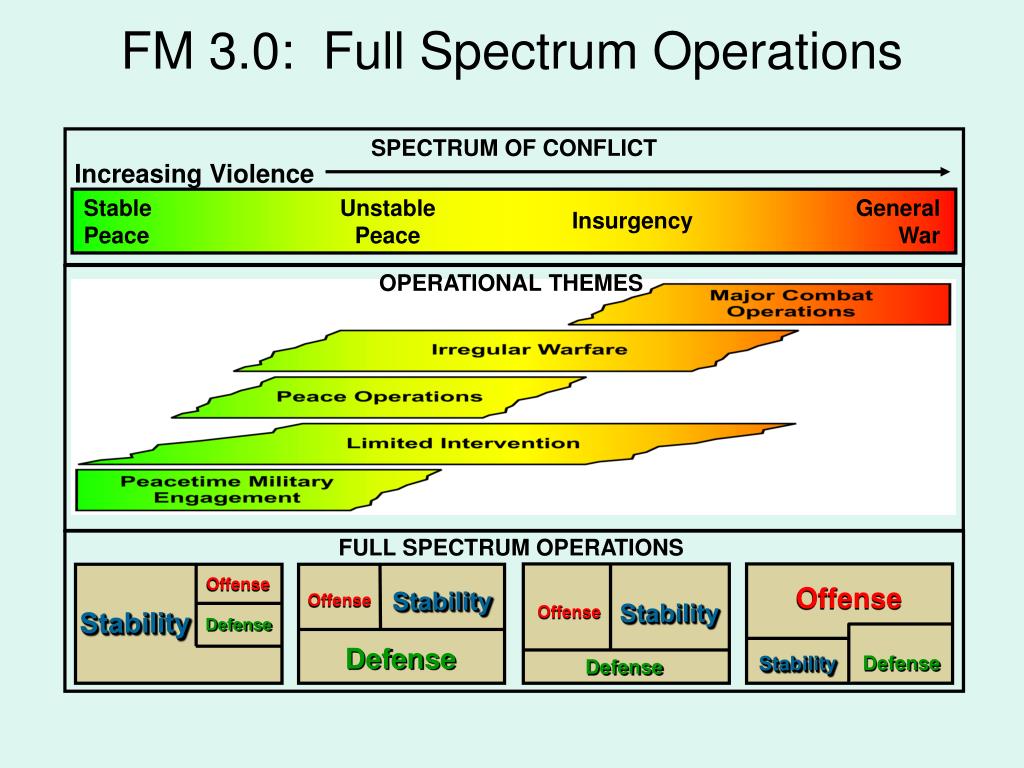 FM 3.0: Full Spectrum Operations

SPECTRUM OF CONFLICT

Increasing Violence

Stable Peace

Unstable Peace

Insurgency

General War

OPERATIONAL THEMES

Major Combat Operations

Irregular Warfare

Peace Operations

Limited Intervention

Peacetime Military Engagement

FULL SPECTRUM OPERATIONS

Stability

Offense

Defense

Offense

Stability

Defense

Offense

Stability

Defense

Offense

Stability

Defense